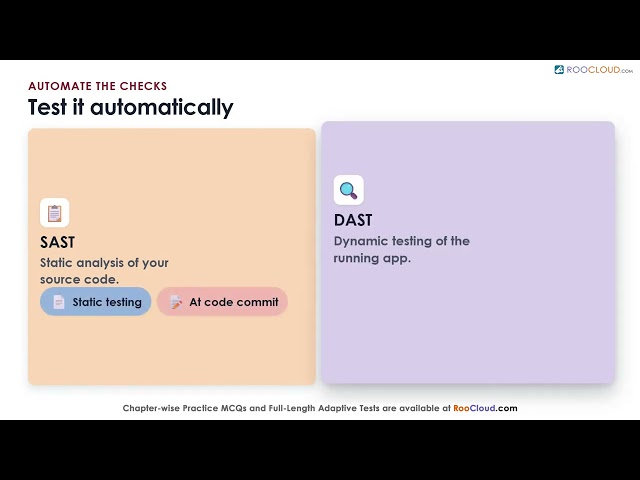 ROOCLOUD.com

AUTOMATE THE CHECKS

Test it automatically

SAST

Static analysis of your source code.

Static testing

At code commit

DAST

Dynamic testing of the running app.

Chapter-wise Practice MCQs and Full-Length Adaptive Tests are available at RooCloud.com